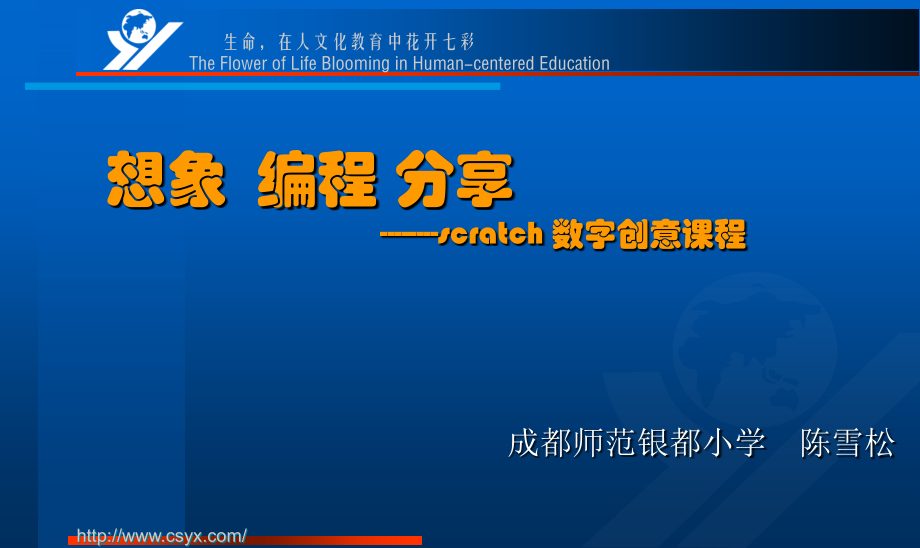 生命，在人文化教育中花开七彩
The Flower of Life Blooming in Human-centered Education

想象 编程 分享

——scratch 数字创意课程

成都师范银都小学　陈雪松

http://www.csyx.com/